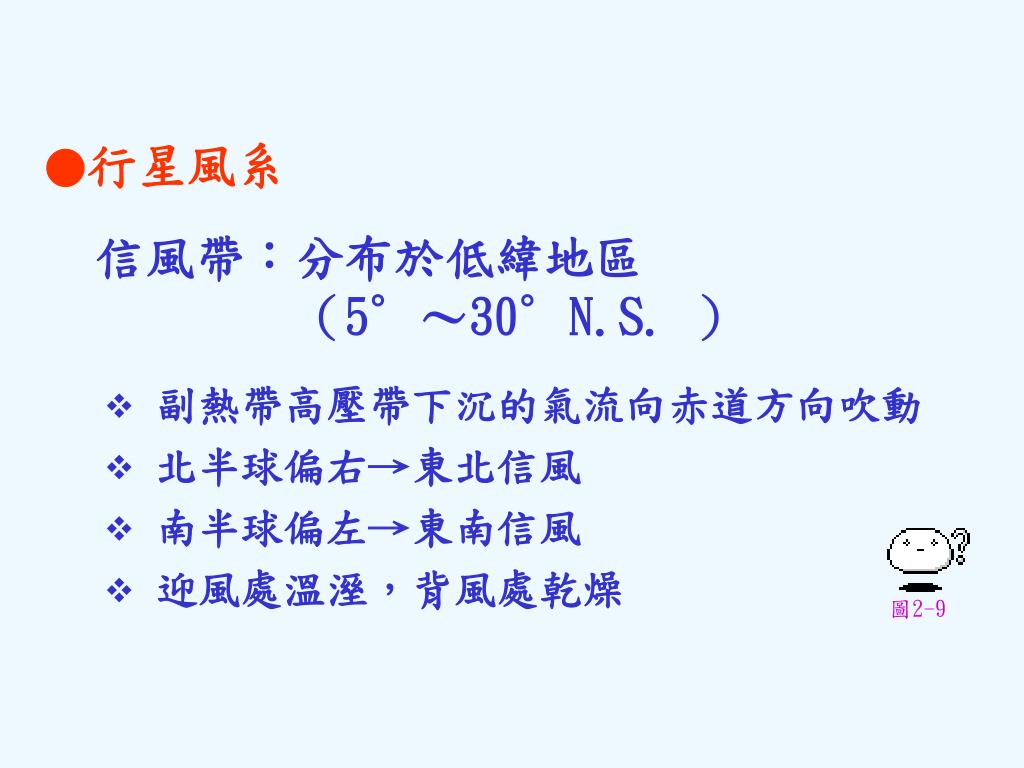 ●行星風系

信風帶：分布於低緯地區
（5°～30°N.S. ）

❖ 副熱帶高壓帶下沉的氣流向赤道方向吹動
❖ 北半球偏右→東北信風
❖ 南半球偏左→東南信風
❖ 迎風處溫溼，背風處乾燥

圖2-9